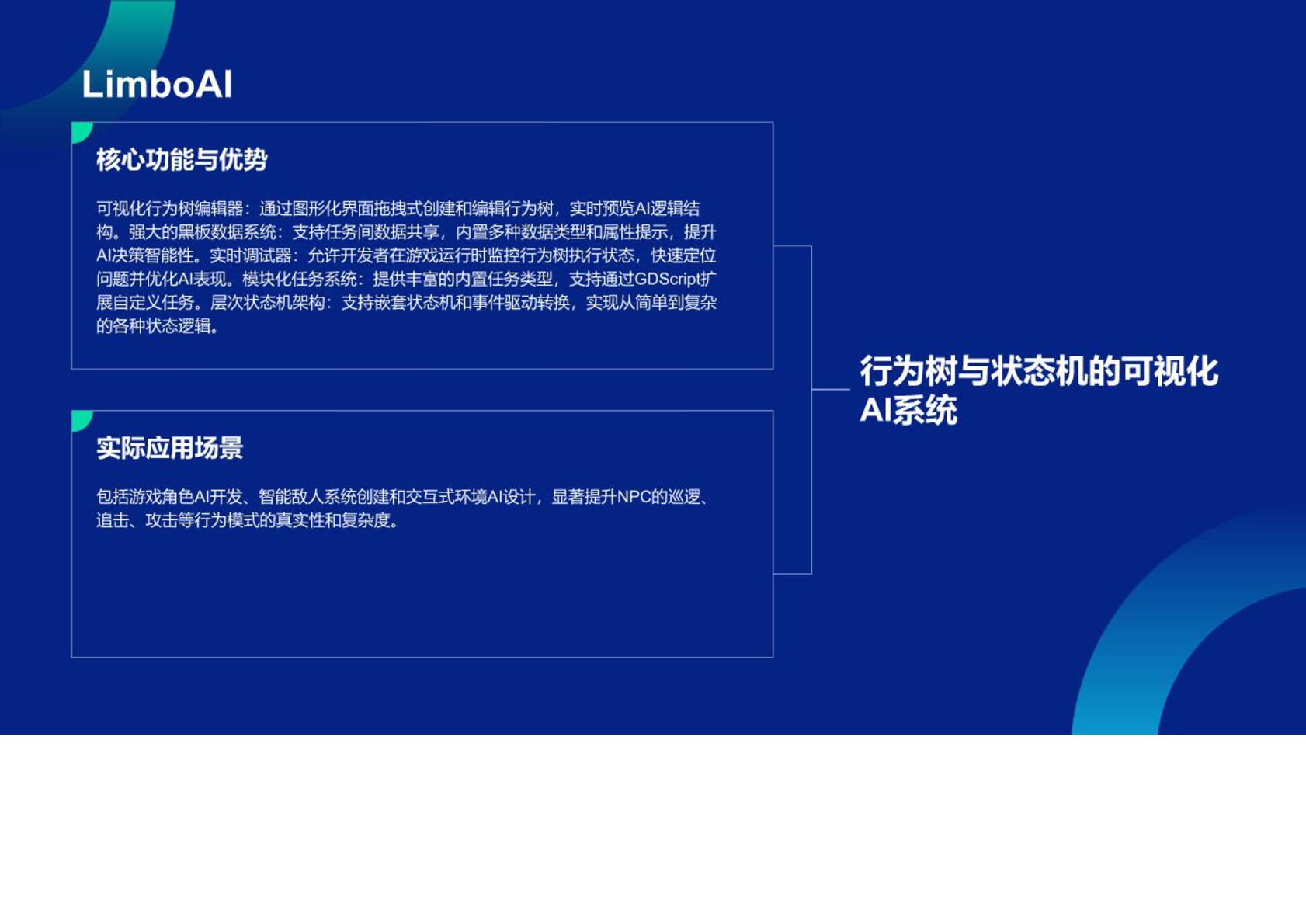 LimboAI

核心功能与优势

可视化行为树编辑器：通过图形化界面拖拽式创建和编辑行为树，实时预览AI逻辑结构。强大的黑板数据系统：支持任务间数据共享，内置多种数据类型和属性提示，提升AI决策智能性。实时调试器：允许开发者在游戏运行时监控行为树执行状态，快速定位问题并优化AI表现。模块化任务系统：提供丰富的内置任务类型，支持通过GDScript扩展自定义任务。层次状态机架构：支持嵌套状态机和事件驱动转换，实现从简单到复杂的各种状态逻辑。

实际应用场景

包括游戏角色AI开发、智能敌人系统创建和交互式环境AI设计，显著提升NPC的巡逻、追击、攻击等行为模式的真实性和复杂度。

行为树与状态机的可视化AI系统